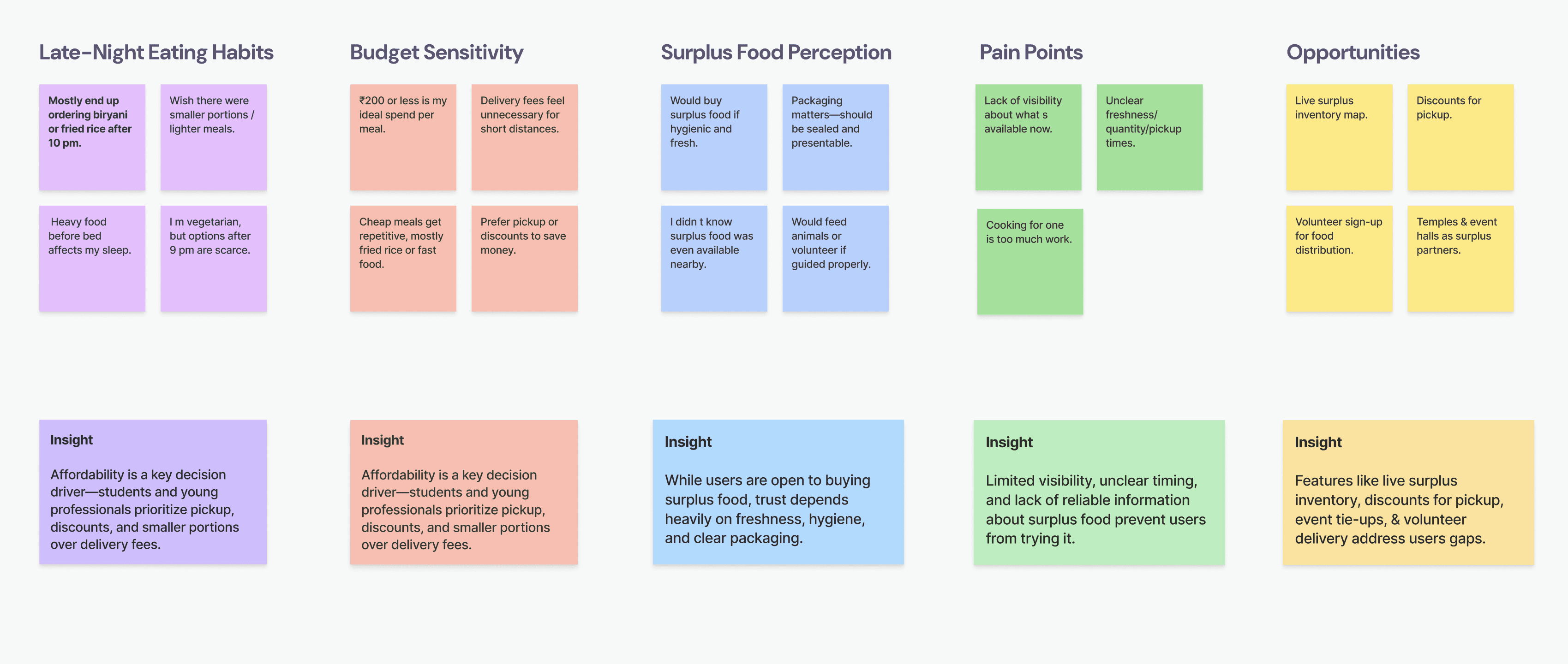 Late-Night Eating Habits

Mostly end up ordering biryani or fried rice after 10 pm.

Wish there were smaller portions / lighter meals.

Heavy food before bed affects my sleep.

I m vegetarian, but options after 9 pm are scarce.

Insight

Affordability is a key decision driver—students and young professionals prioritize pickup, discounts, and smaller portions over delivery fees.

Budget Sensitivity

₹200 or less is my ideal spend per meal.

Delivery fees feel unnecessary for short distances.

Cheap meals get repetitive, mostly fried rice or fast food.

Prefer pickup or discounts to save money.

Insight

Affordability is a key decision driver—students and young professionals prioritize pickup, discounts, and smaller portions over delivery fees.

Surplus Food Perception

Would buy surplus food if hygienic and fresh.

Packaging matters—should be sealed and presentable.

I didn t know surplus food was even available nearby.

Would feed animals or volunteer if guided properly.

Insight

While users are open to buying surplus food, trust depends heavily on freshness, hygiene, and clear packaging.

Pain Points

Lack of visibility about what s available now.

Unclear freshness/ quantity/pickup times.

Cooking for one is too much work.

Insight

Limited visibility, unclear timing, and lack of reliable information about surplus food prevent users from trying it.

Opportunities

Live surplus inventory map.

Discounts for pickup.

Volunteer sign-up for food distribution.

Temples & event halls as surplus partners.

Insight

Features like live surplus inventory, discounts for pickup, event tie-ups, & volunteer delivery address users gaps.